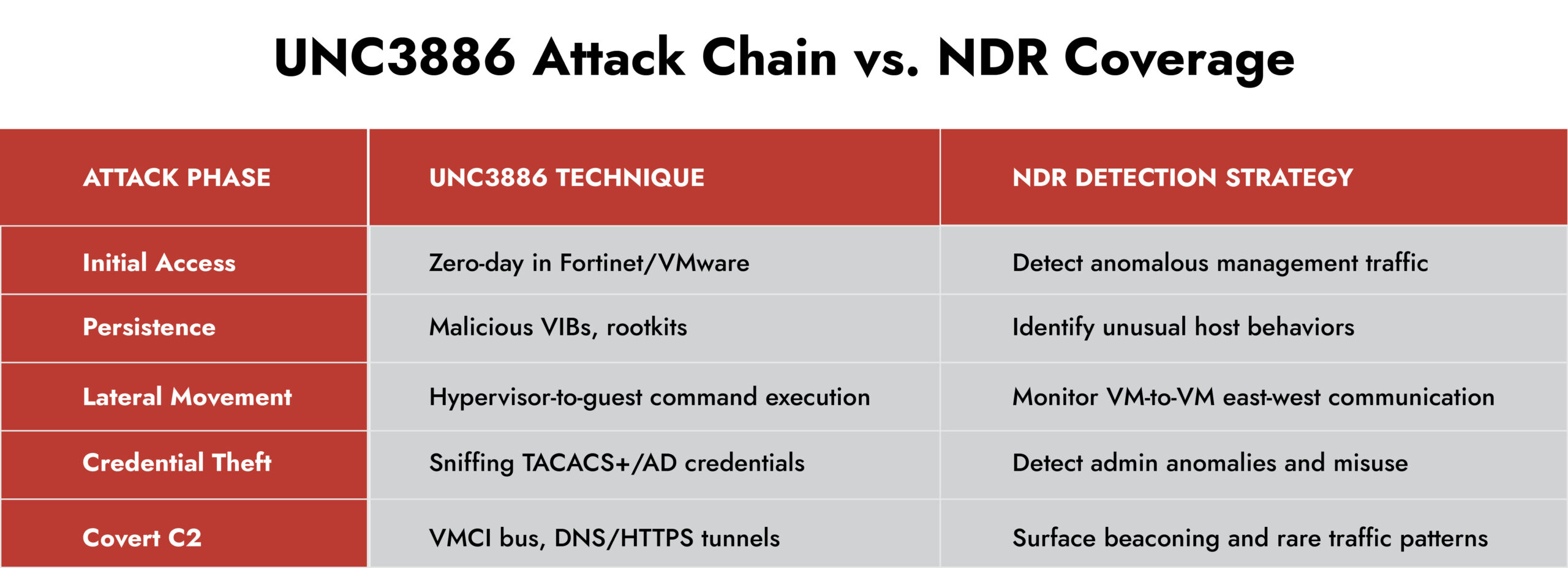 UNC3886 Attack Chain vs. NDR Coverage

| ATTACK PHASE | UNC3886 TECHNIQUE | NDR DETECTION STRATEGY |
|---|---|---|
| Initial Access | Zero-day in Fortinet/VMware | Detect anomalous management traffic |
| Persistence | Malicious VIBs, rootkits | Identify unusual host behaviors |
| Lateral Movement | Hypervisor-to-guest command execution | Monitor VM-to-VM east-west communication |
| Credential Theft | Sniffing TACACS+/AD credentials | Detect admin anomalies and misuse |
| Covert C2 | VMCI bus, DNS/HTTPS tunnels | Surface beaconing and rare traffic patterns |